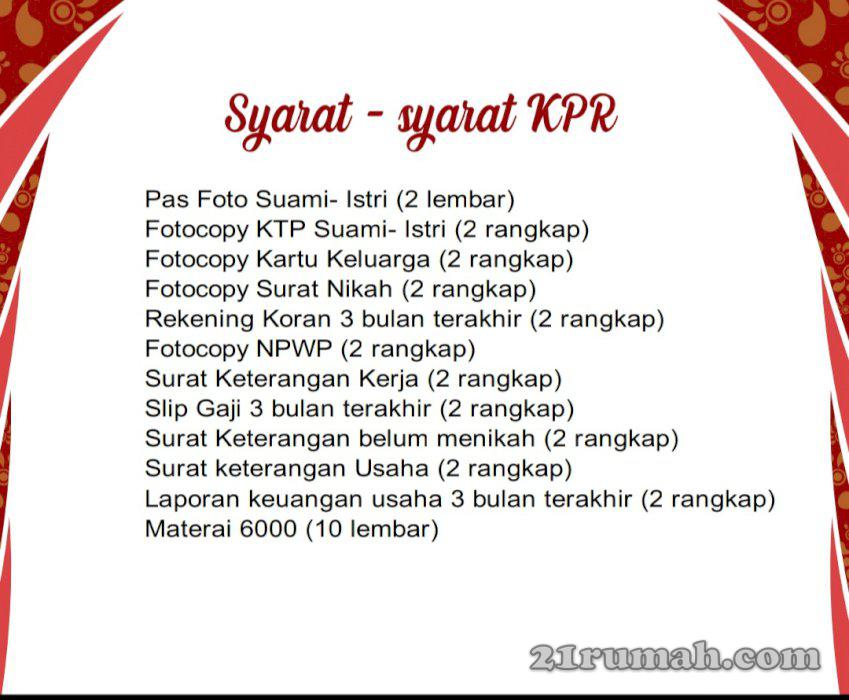 Syarat - syarat KPR

Pas Foto Suami- Istri (2 lembar)
Fotocopy KTP Suami- Istri (2 rangkap)
Fotocopy Kartu Keluarga (2 rangkap)
Fotocopy Surat Nikah (2 rangkap)
Rekening Koran 3 bulan terakhir (2 rangkap)
Fotocopy NPWP (2 rangkap)
Surat Keterangan Kerja (2 rangkap)
Slip Gaji 3 bulan terakhir (2 rangkap)
Surat Keterangan belum menikah (2 rangkap)
Surat keterangan Usaha (2 rangkap)
Laporan keuangan usaha 3 bulan terakhir (2 rangkap)
Materai 6000 (10 lembar)

21rumah.com